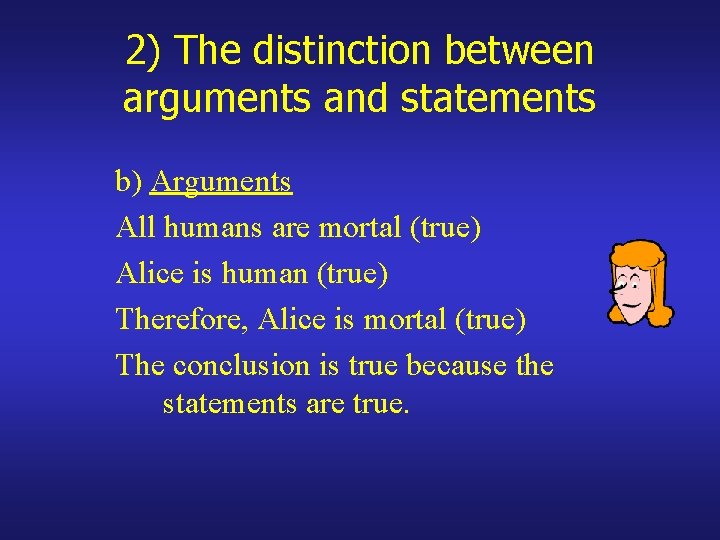 2) The distinction between arguments and statements

b) Arguments

All humans are mortal (true)

Alice is human (true)

Therefore, Alice is mortal (true)

The conclusion is true because the statements are true.